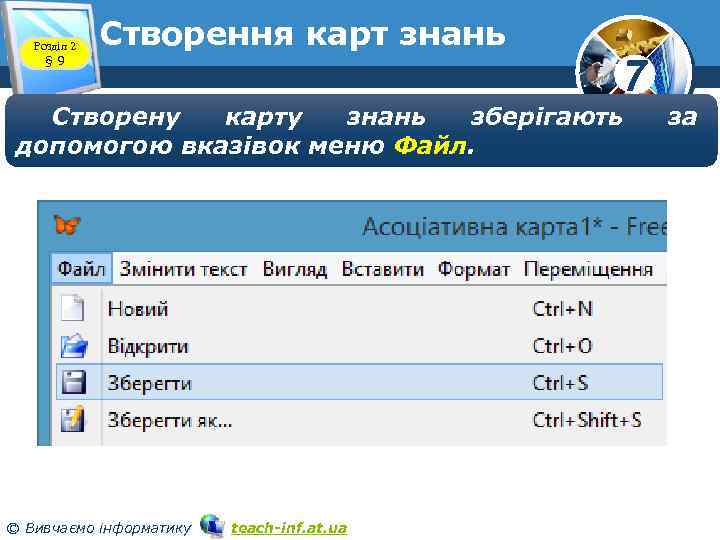 Розділ 2
§ 9

Створення карт знань

7

Створену карту знань зберігають за допомогою вказівок меню Файл.

Асоціативна карта1* - Free

Файл Змінити текст Вигляд Вставити Формат Переміщення

Новий Ctrl+N
Відкрити Ctrl+O
Зберегти Ctrl+S
Зберегти як... Ctrl+Shift+S

© Вивчаємо інформатику teach-inf.at.ua